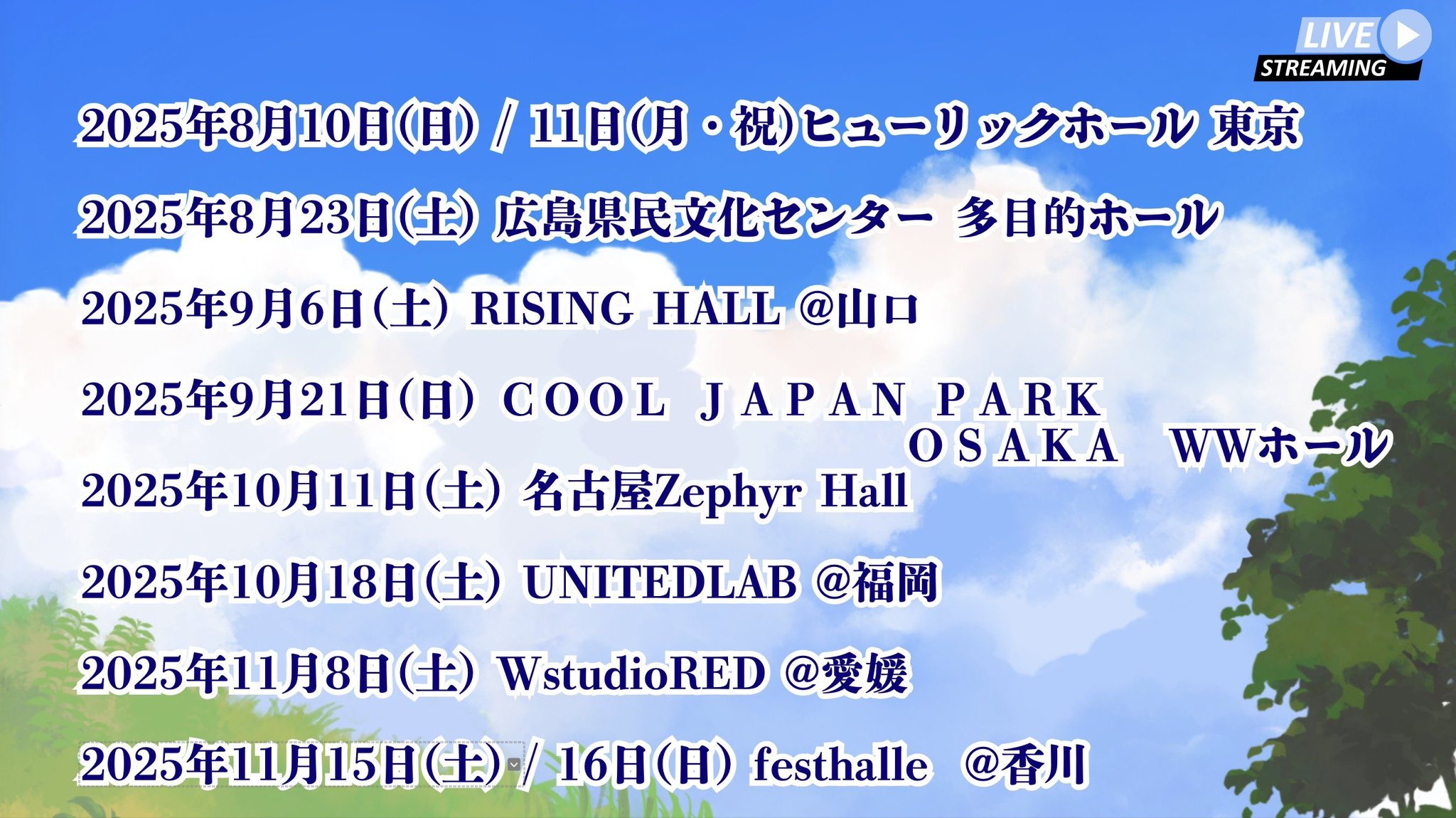 LIVE
STREAMING

2025年8月10日(日) / 11日(月・祝)ヒューリックホール 東京

2025年8月23日(土) 広島県民文化センター 多目的ホール

2025年9月6日(土) RISING HALL @山口

2025年9月21日(日) COOL JAPAN PARK OSAKA WWホール

2025年10月11日(土) 名古屋Zephyr Hall

2025年10月18日(土) UNITEDLAB @福岡

2025年11月8日(土) WstudioRED @愛媛

2025年11月15日(土) / 16日(日) festhalle @香川